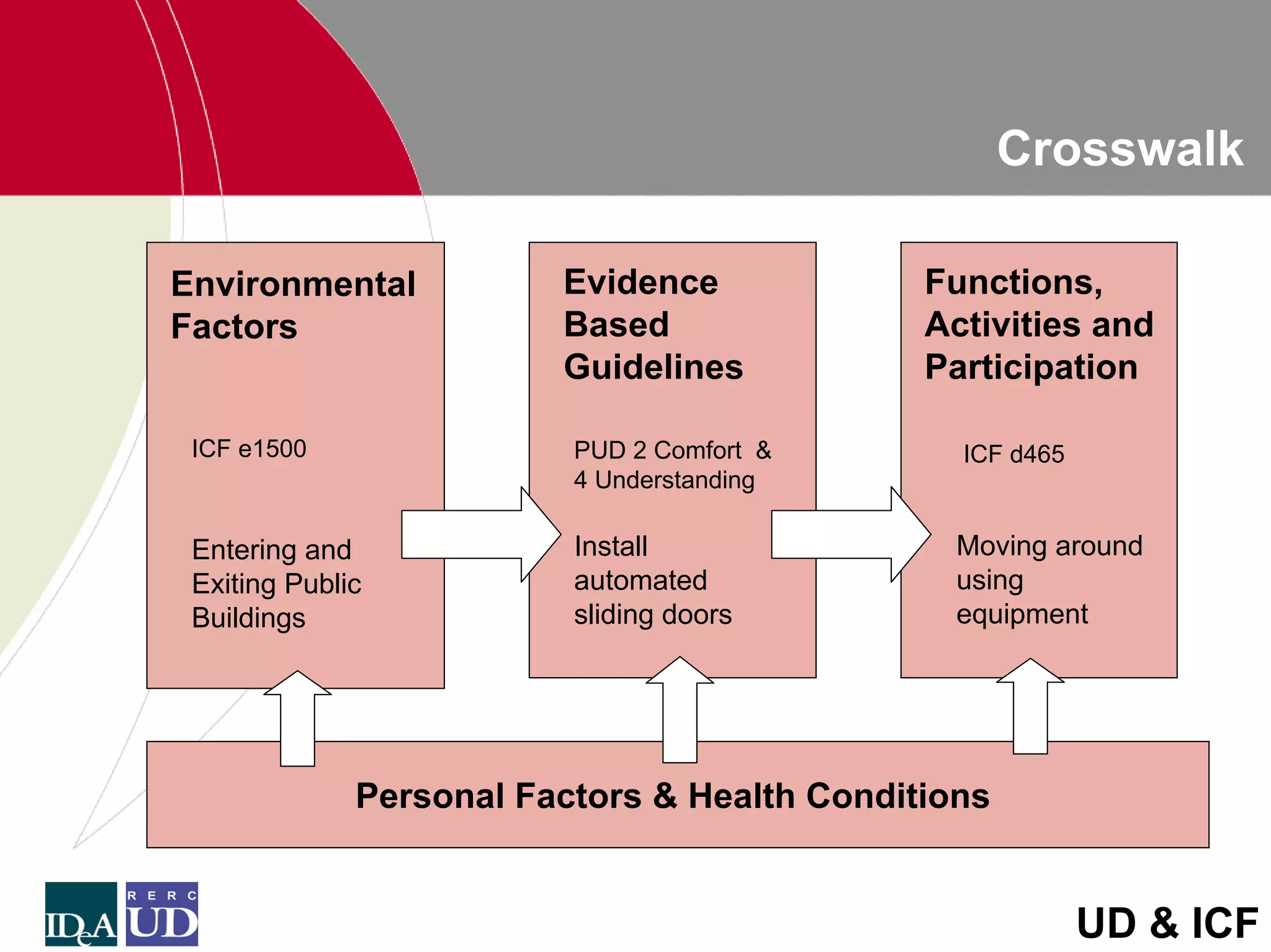 Crosswalk

Environmental Factors

ICF e1500

Entering and Exiting Public Buildings

Evidence Based Guidelines

PUD 2 Comfort & 4 Understanding

Install automated sliding doors

Functions, Activities and Participation

ICF d465

Moving around using equipment

Personal Factors & Health Conditions

IDeA

RERC UD

UD & ICF